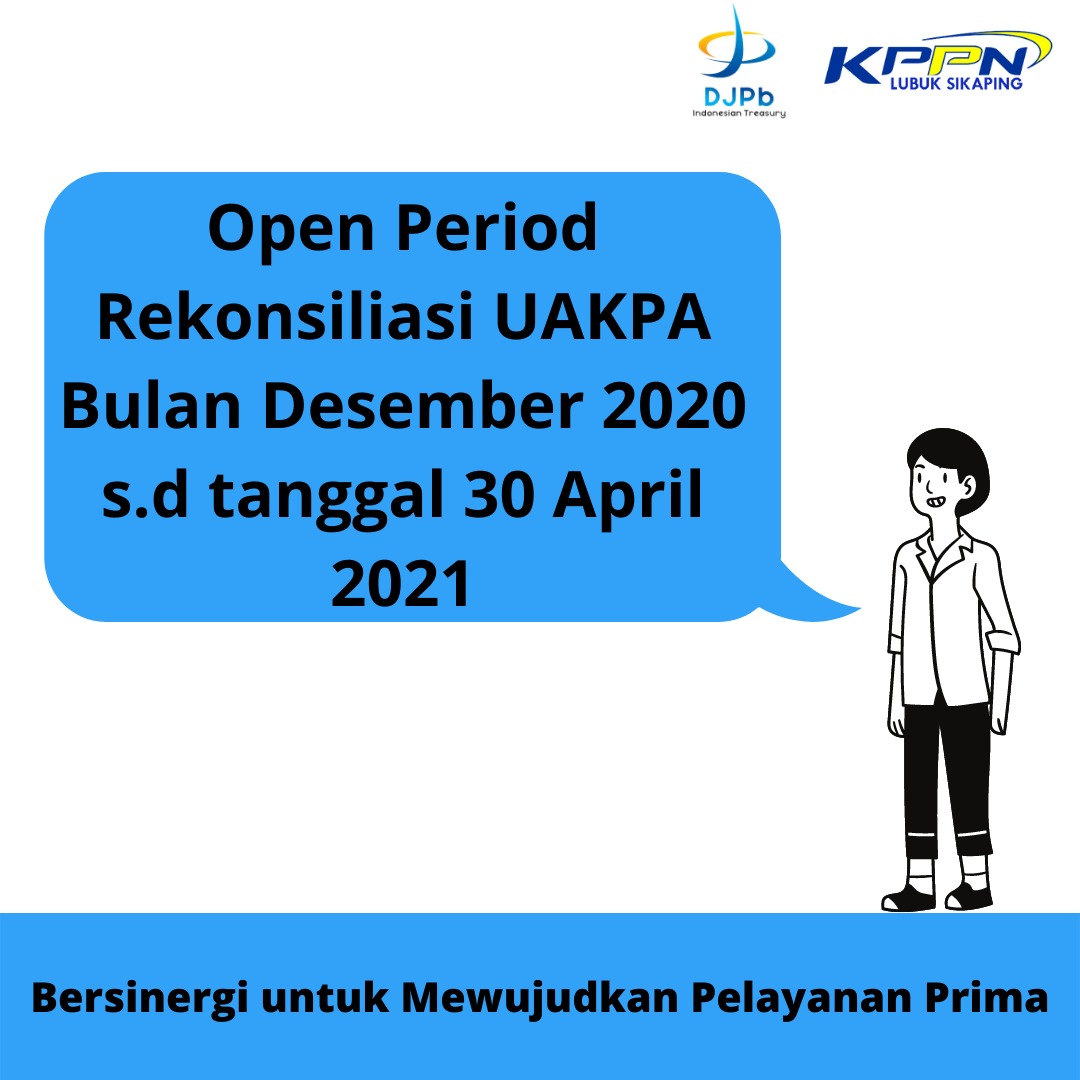 DJPb
Indonesian Treasury

KPPN
LUBUK SIKAPING

Open Period Rekonsiliasi UAKPA Bulan Desember 2020 s.d tanggal 30 April 2021

Bersinergi untuk Mewujudkan Pelayanan Prima